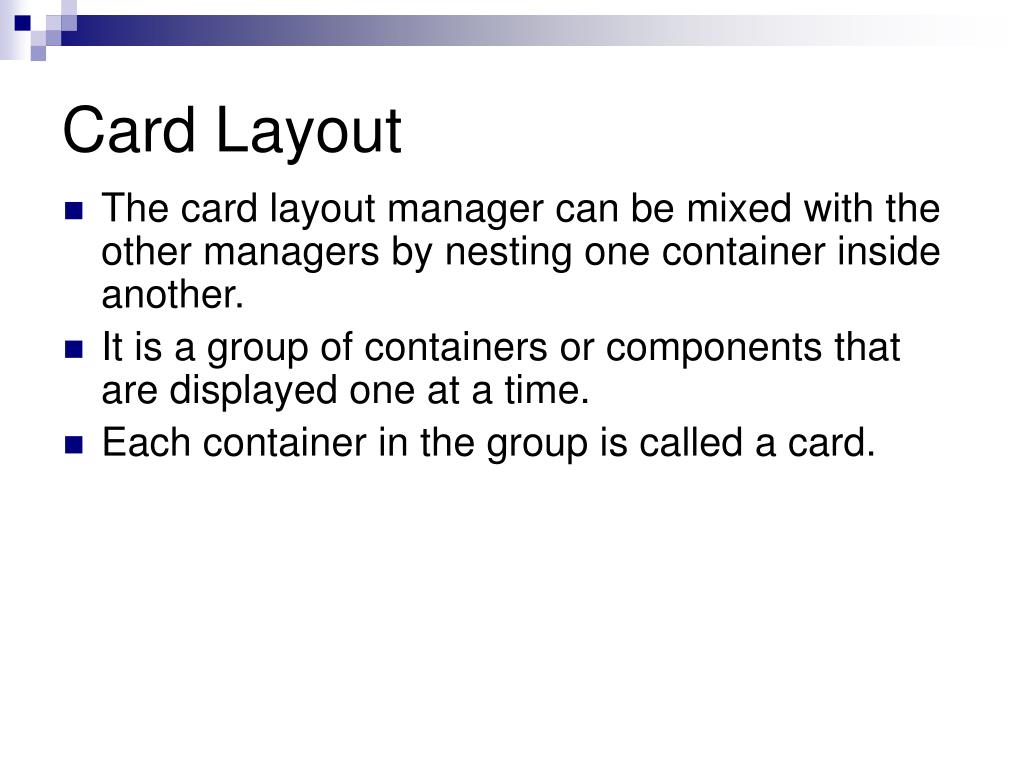 Card Layout

- The card layout manager can be mixed with the other managers by nesting one container inside another.
- It is a group of containers or components that are displayed one at a time.
- Each container in the group is called a card.